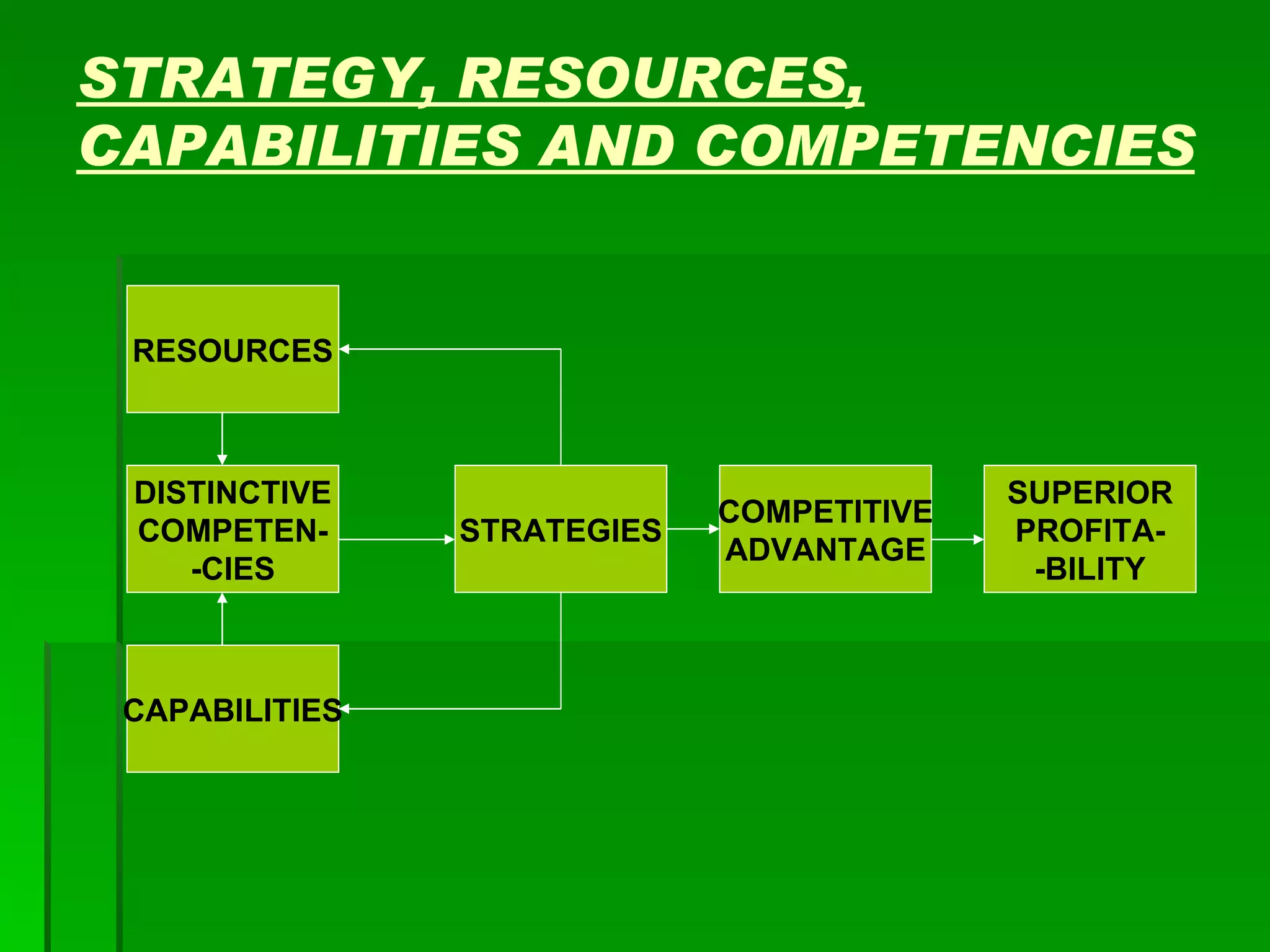 STRATEGY, RESOURCES, CAPABILITIES AND COMPETENCIES

RESOURCES

DISTINCTIVE COMPETEN- -CIES

STRATEGIES

COMPETITIVE ADVANTAGE

SUPERIOR PROFITA- -BILITY

CAPABILITIES